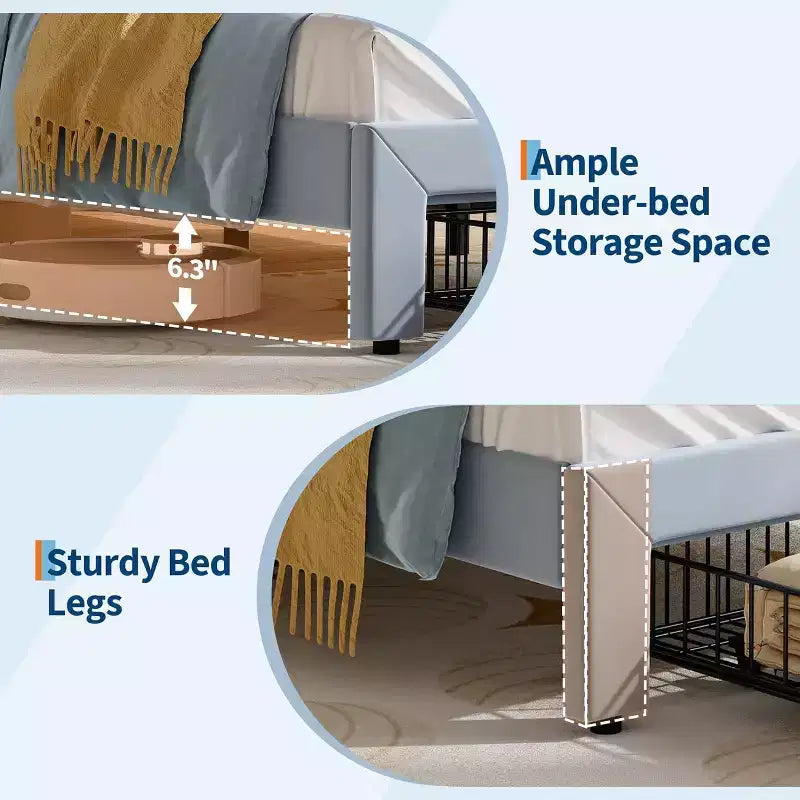 6.3"

Ample Under-bed Storage Space

Sturdy Bed Legs